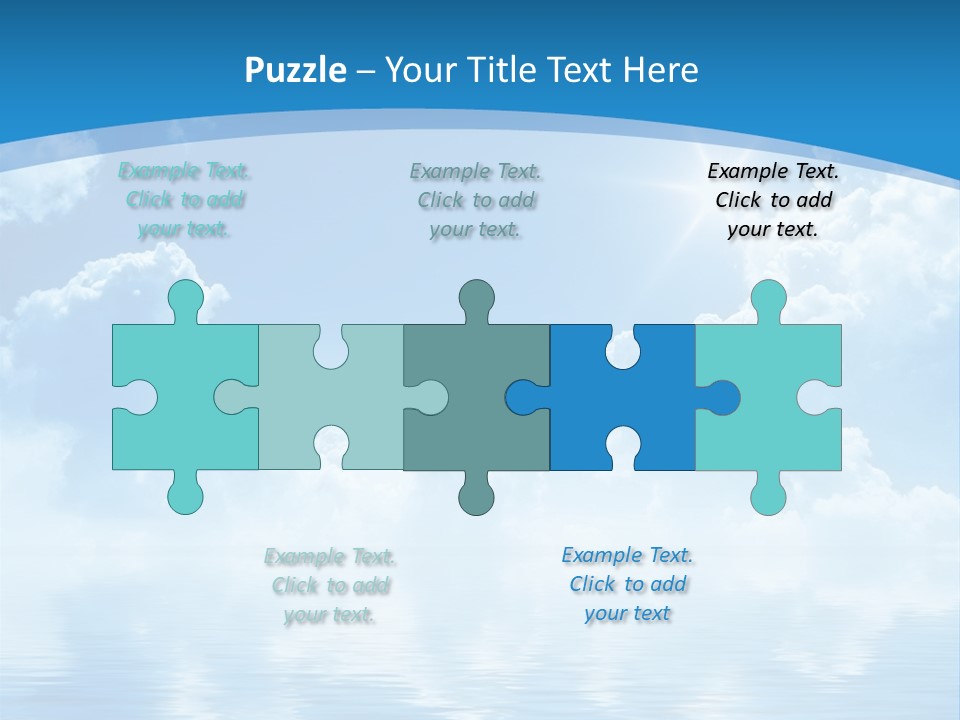 Puzzle – Your Title Text Here

Example Text. Click to add your text.

Example Text. Click to add your text.

Example Text. Click to add your text.

Example Text. Click to add your text.

Example Text. Click to add your text